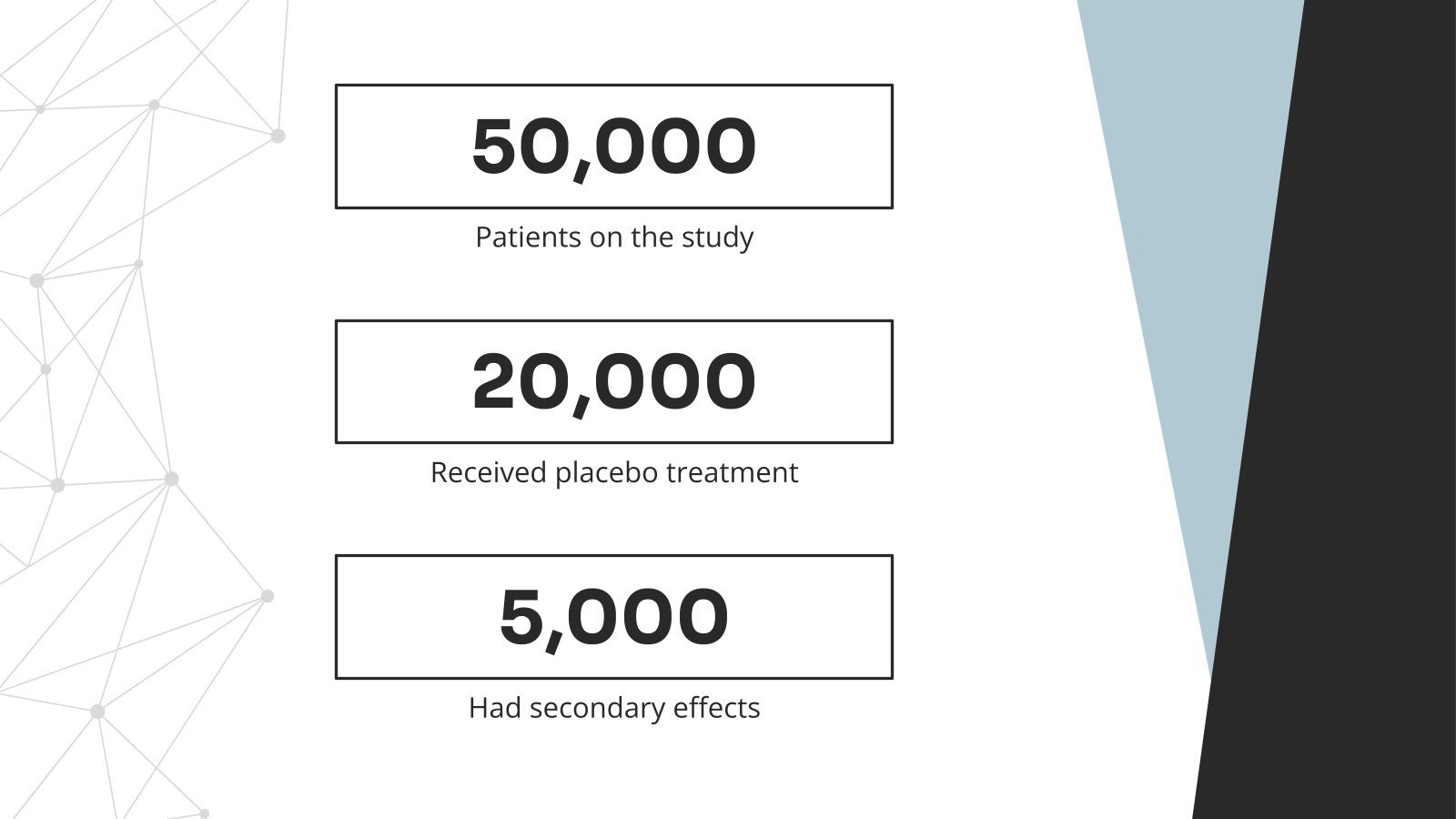 50,000

Patients on the study

20,000

Received placebo treatment

5,000

Had secondary effects